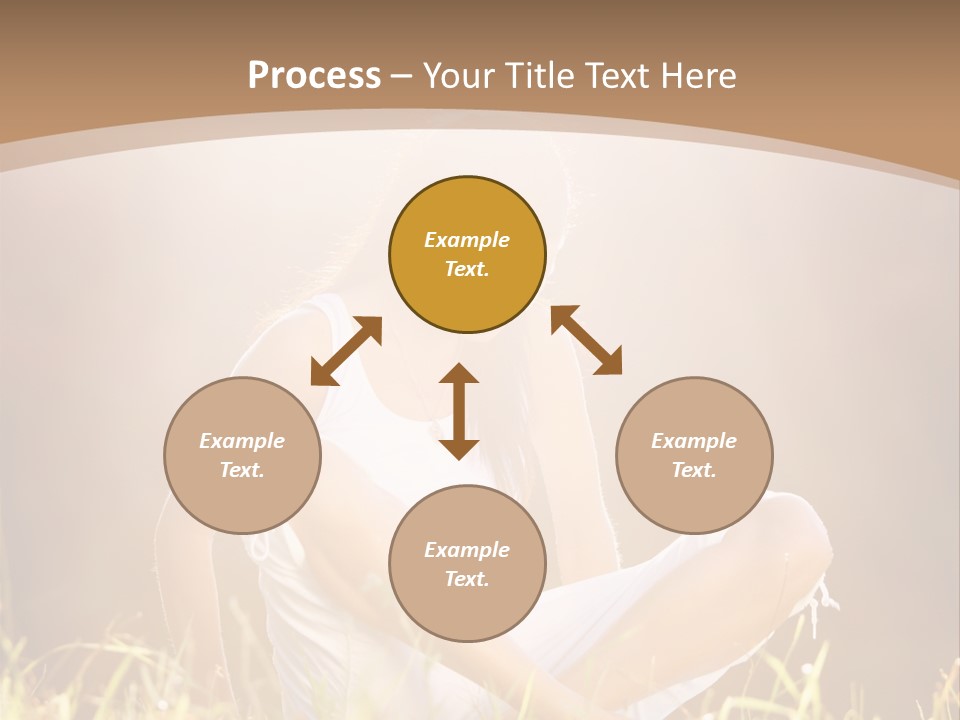 Process – Your Title Text Here

Example Text.

Example Text.

Example Text.

Example Text.